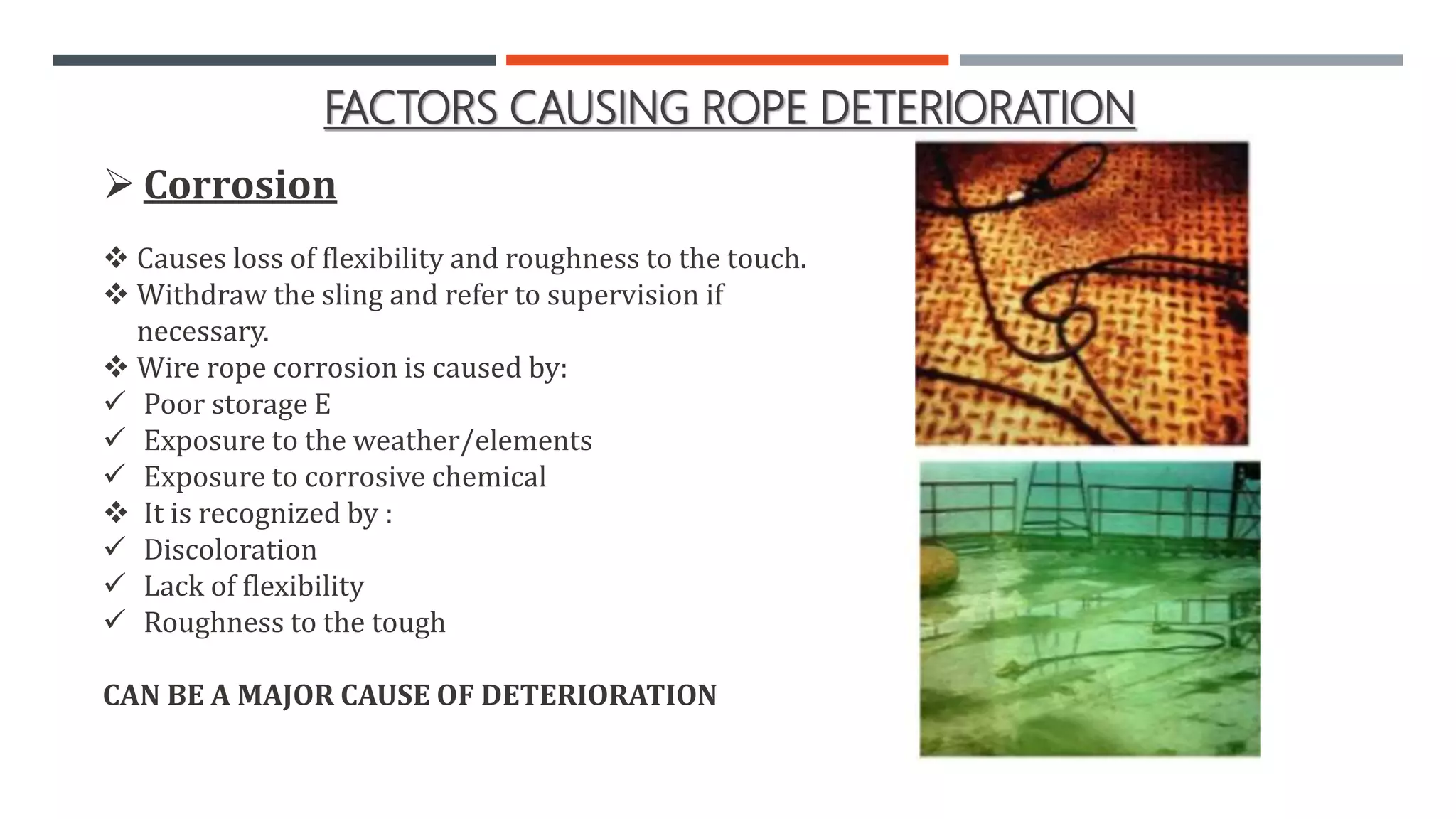 FACTORS CAUSING ROPE DETERIORATION

➢ Corrosion

❖ Causes loss of flexibility and roughness to the touch.
❖ Withdraw the sling and refer to supervision if necessary.
❖ Wire rope corrosion is caused by:
✓ Poor storage E
✓ Exposure to the weather/elements
✓ Exposure to corrosive chemical
❖ It is recognized by :
✓ Discoloration
✓ Lack of flexibility
✓ Roughness to the tough

CAN BE A MAJOR CAUSE OF DETERIORATION